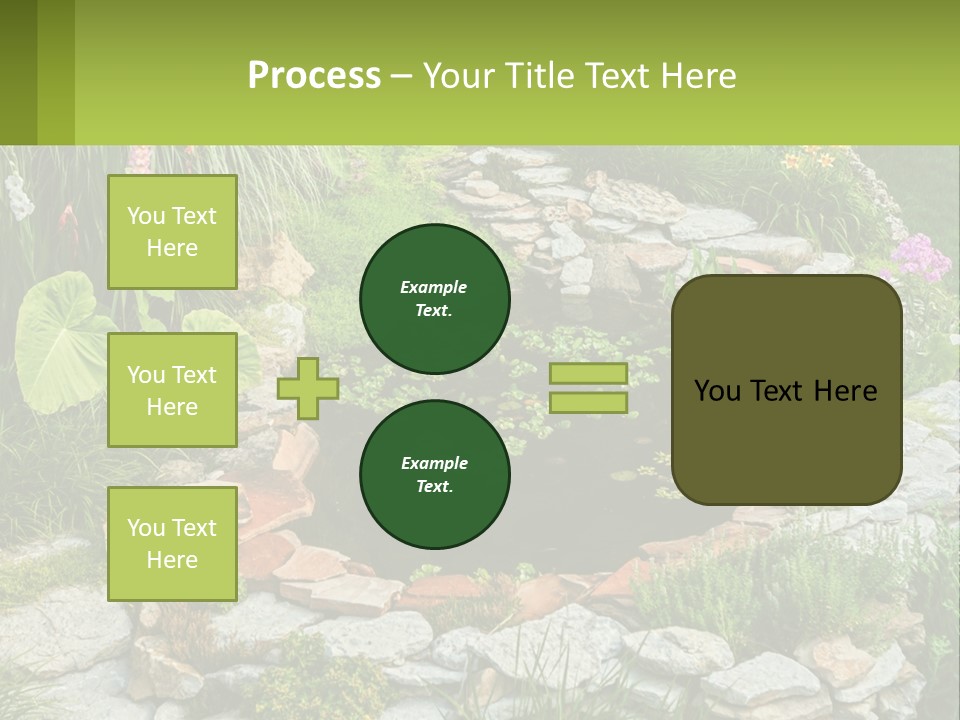 Process – Your Title Text Here

You Text Here

You Text Here

You Text Here

Example Text.

Example Text.

You Text Here